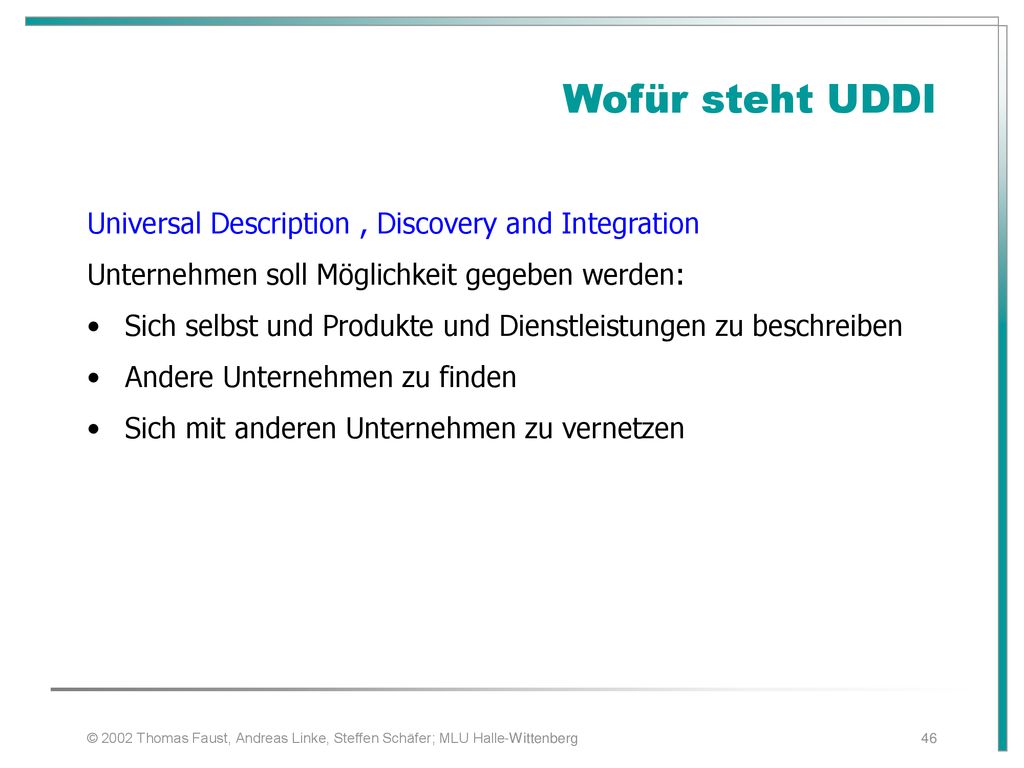 Wofür steht UDDI

Universal Description , Discovery and Integration

Unternehmen soll Möglichkeit gegeben werden:

• Sich selbst und Produkte und Dienstleistungen zu beschreiben

• Andere Unternehmen zu finden

• Sich mit anderen Unternehmen zu vernetzen

© 2002 Thomas Faust, Andreas Linke, Steffen Schäfer; MLU Halle-Wittenberg

46